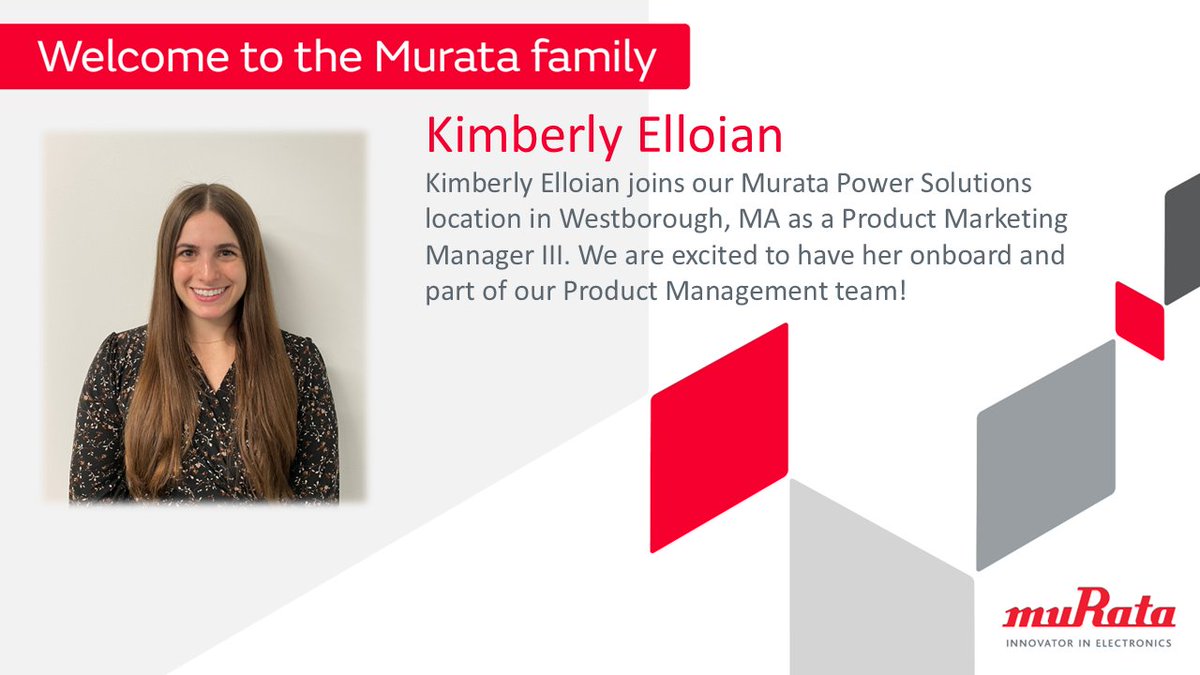 Welcome to the Murata family

Kimberly Elloian

Kimberly Elloian joins our Murata Power Solutions location in Westborough, MA as a Product Marketing Manager III. We are excited to have her onboard and part of our Product Management team!

muRata
INNOVATOR IN ELECTRONICS